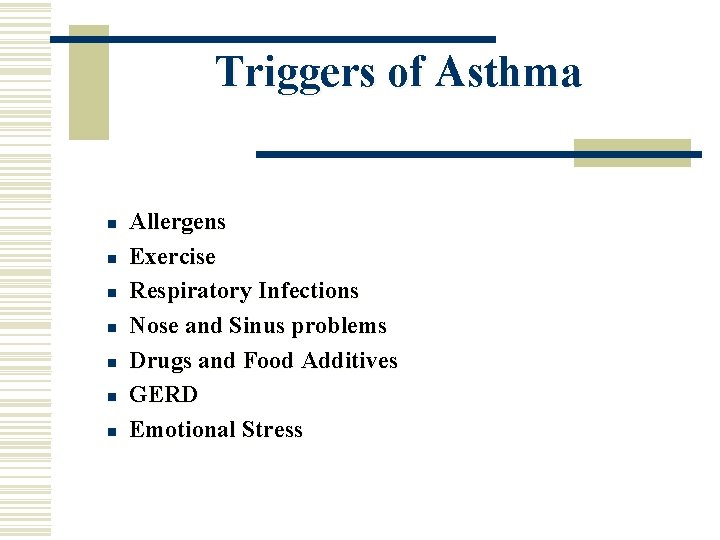 Triggers of Asthma

- Allergens
- Exercise
- Respiratory Infections
- Nose and Sinus problems
- Drugs and Food Additives
- GERD
- Emotional Stress